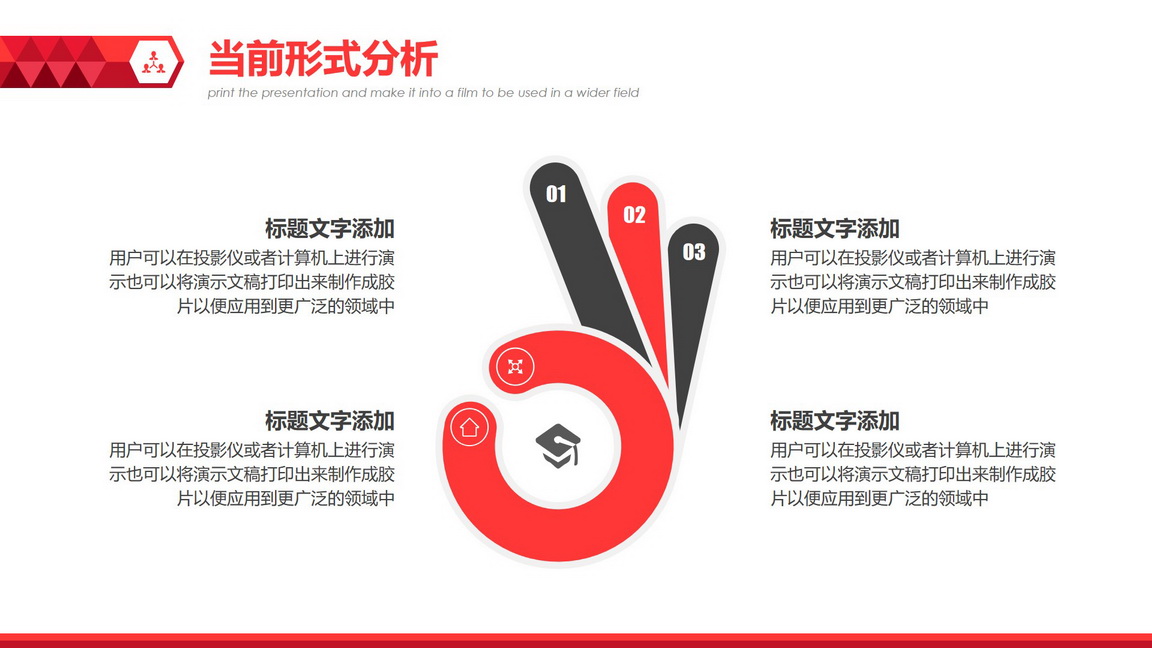 当前形式分析

print the presentation and make it into a film to be used in a wider field

标题文字添加

用户可以在投影仪或者计算机上进行演示也可以将演示文稿打印出来制作成胶片以便应用到更广泛的领域中

标题文字添加

用户可以在投影仪或者计算机上进行演示也可以将演示文稿打印出来制作成胶片以便应用到更广泛的领域中

01

02

03

标题文字添加

用户可以在投影仪或者计算机上进行演示也可以将演示文稿打印出来制作成胶片以便应用到更广泛的领域中

标题文字添加

用户可以在投影仪或者计算机上进行演示也可以将演示文稿打印出来制作成胶片以便应用到更广泛的领域中